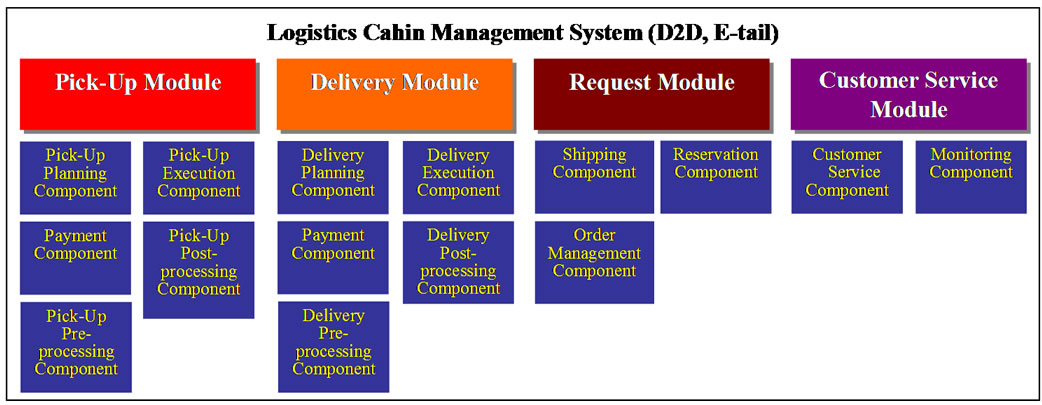 Logistics Cahin Management System (D2D, E-tail)

Pick-Up Module

Pick-Up Planning Component

Pick-Up Execution Component

Payment Component

Pick-Up Post-processing Component

Pick-Up Pre-processing Component

Delivery Module

Delivery Planning Component

Delivery Execution Component

Payment Component

Delivery Post-processing Component

Delivery Pre-processing Component

Request Module

Shipping Component

Reservation Component

Order Management Component

Customer Service Module

Customer Service Component

Monitoring Component